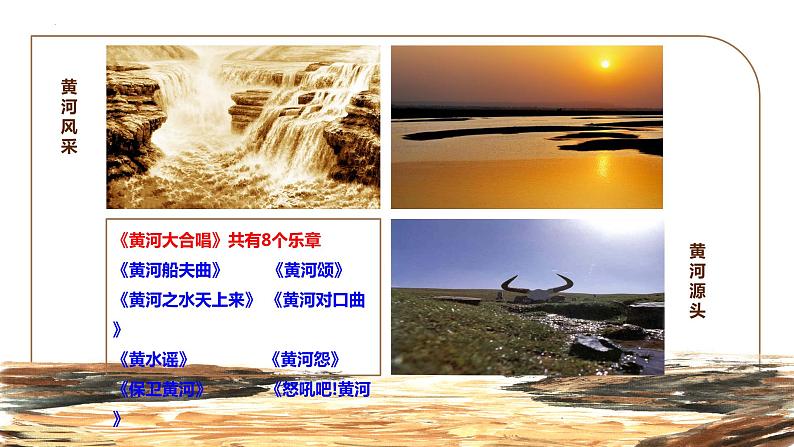 黄河风采

《黄河大合唱》共有8个乐章

《黄河船夫曲》 《黄河颂》

《黄河之水天上来》 《黄河对口曲》

《黄水谣》 《黄河怨》

《保卫黄河》 《怒吼吧!黄河》

黄河源头